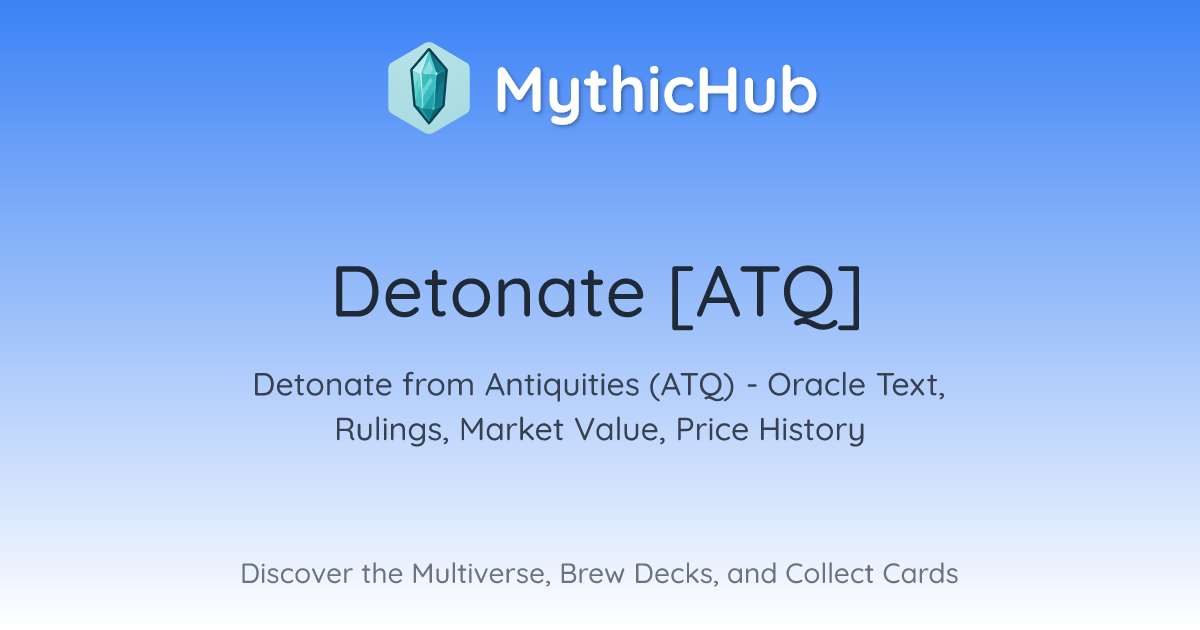 MythicHub

Detonate [ATQ]

Detonate from Antiquities (ATQ) - Oracle Text, Rulings, Market Value, Price History

Discover the Multiverse, Brew Decks, and Collect Cards